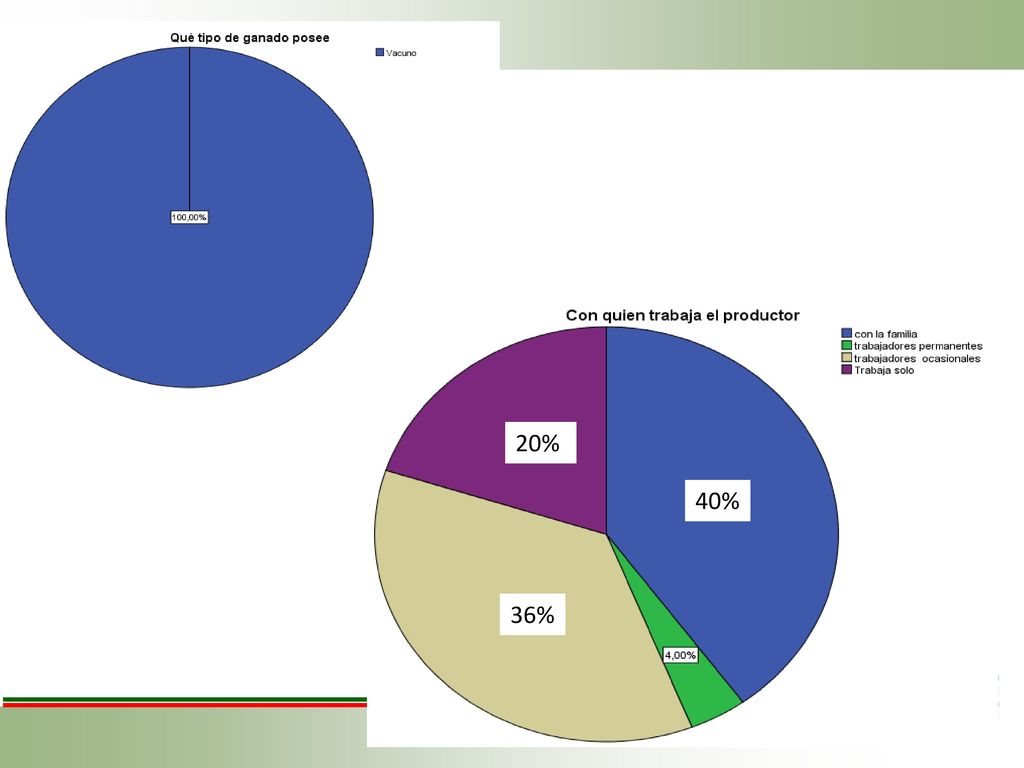 Qué tipo de ganado posee

Vacuno

100,00%

Con quien trabaja el productor

con la familia
trabajadores permanentes
trabajadores ocasionales
Trabaja solo

20%

40%

36%

4,00%